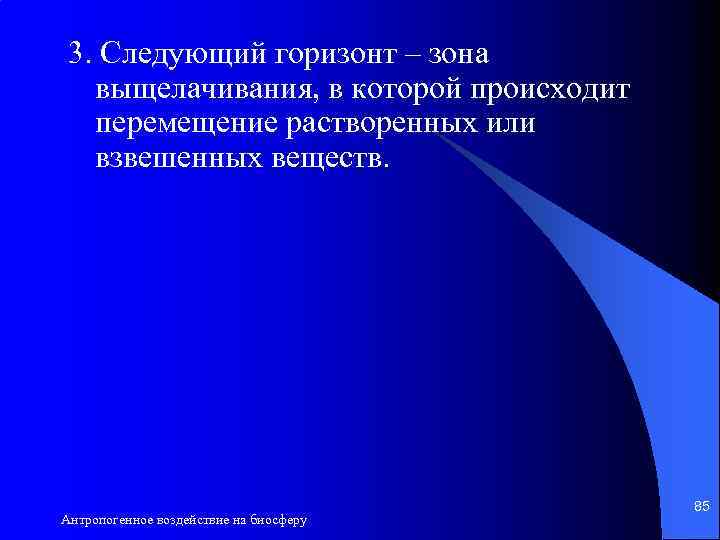 3. Следующий горизонт – зона выщелачивания, в которой происходит перемещение растворенных или взвешенных веществ.

Антропогенное воздействие на биосферу

85